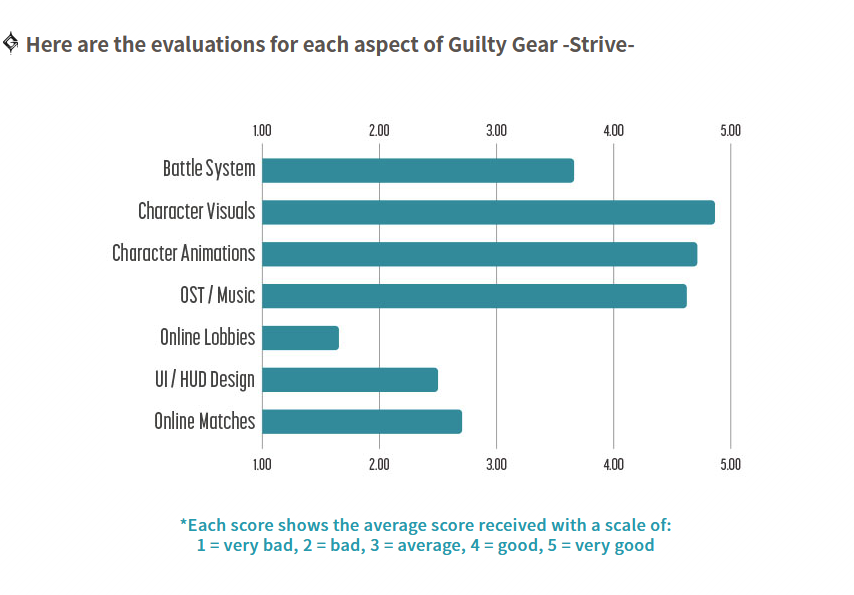 Here are the evaluations for each aspect of Guilty Gear -Strive-

1.00 2.00 3.00 4.00 5.00

Battle System
Character Visuals
Character Animations
OST / Music
Online Lobbies
UI / HUD Design
Online Matches

1.00 2.00 3.00 4.00 5.00

*Each score shows the average score received with a scale of:
1 = very bad, 2 = bad, 3 = average, 4 = good, 5 = very good